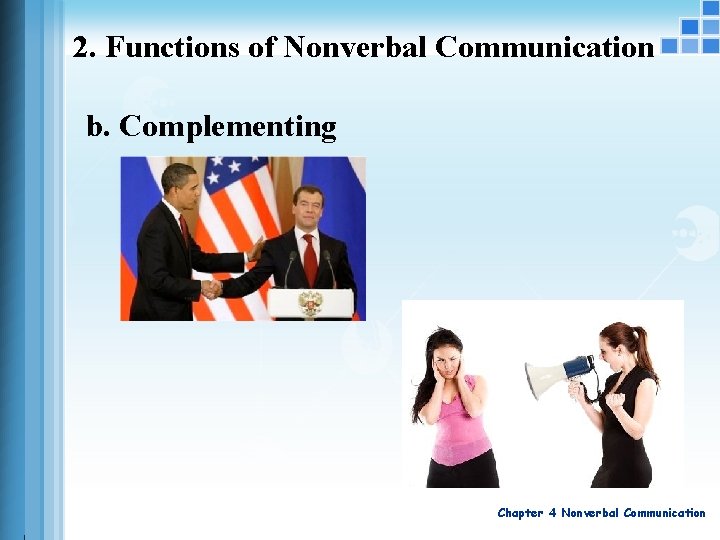 2. Functions of Nonverbal Communication

b. Complementing

Chapter 4 Nonverbal Communication